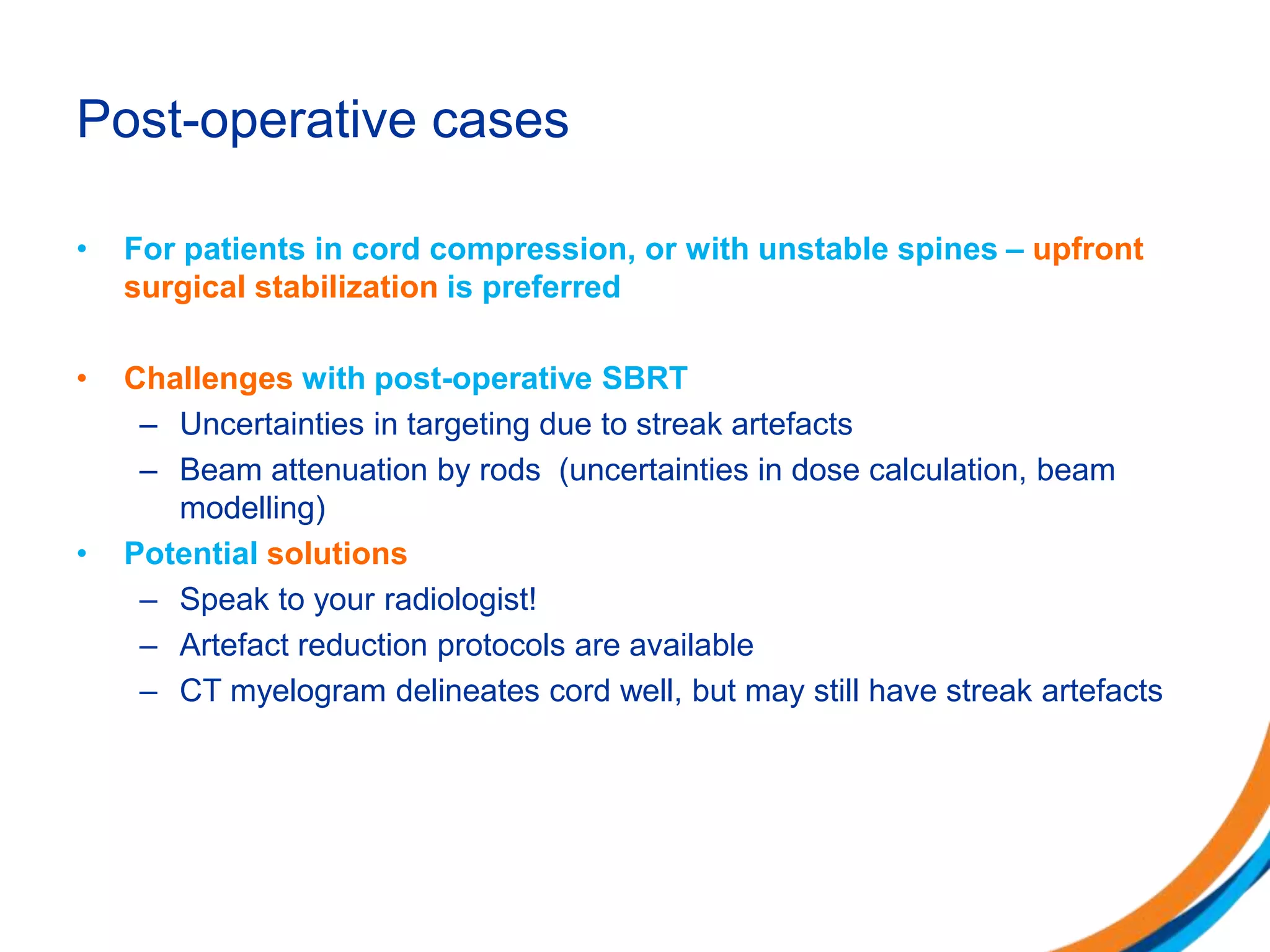 Post-operative cases

• For patients in cord compression, or with unstable spines – upfront surgical stabilization is preferred

• Challenges with post-operative SBRT
– Uncertainties in targeting due to streak artefacts
– Beam attenuation by rods (uncertainties in dose calculation, beam modelling)

• Potential solutions
– Speak to your radiologist!
– Artefact reduction protocols are available
– CT myelogram delineates cord well, but may still have streak artefacts